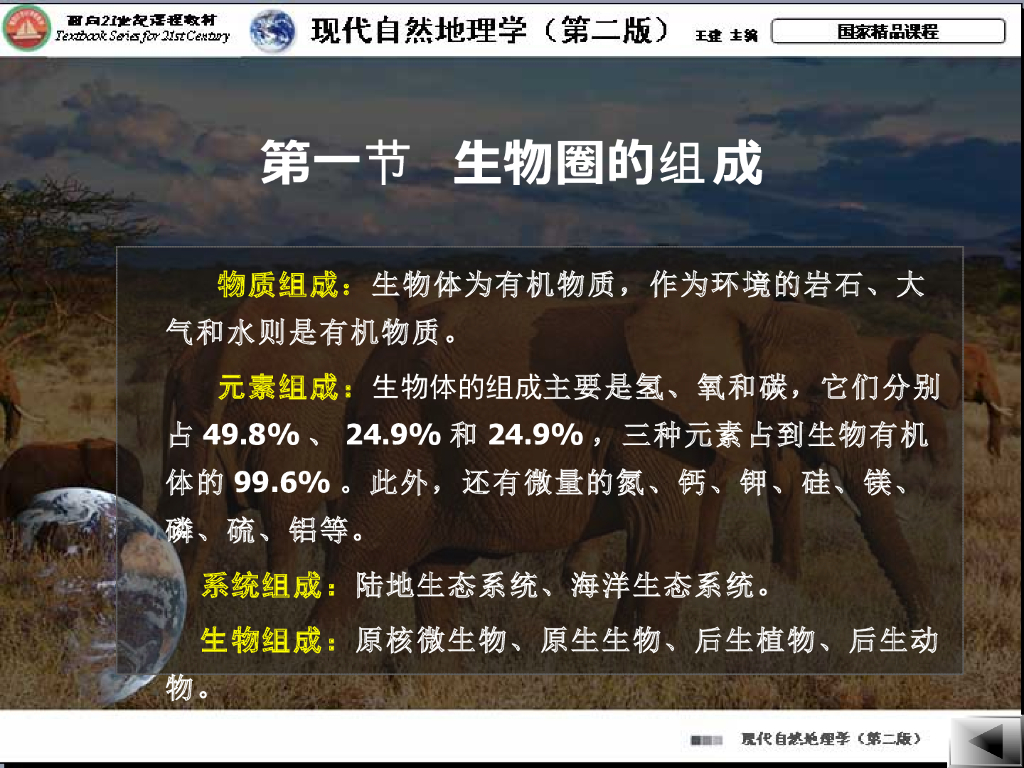 面向21世纪课程教材
Textbook Series for 21st Century

现代自然地理学（第二版） 王建 主编

国家精品课程

第一节 生物圈的组成

物质组成：生物体为有机物质，作为环境的岩石、大气和水则是有机物质。

元素组成：生物体的组成主要是氢、氧和碳，它们分别占 49.8% 、 24.9% 和 24.9% ，三种元素占到生物有机体的 99.6% 。此外，还有微量的氮、钙、钾、硅、镁、磷、硫、铝等。

系统组成：陆地生态系统、海洋生态系统。

生物组成：原核微生物、原生生物、后生植物、后生动物。

现代自然地理学（第二版）